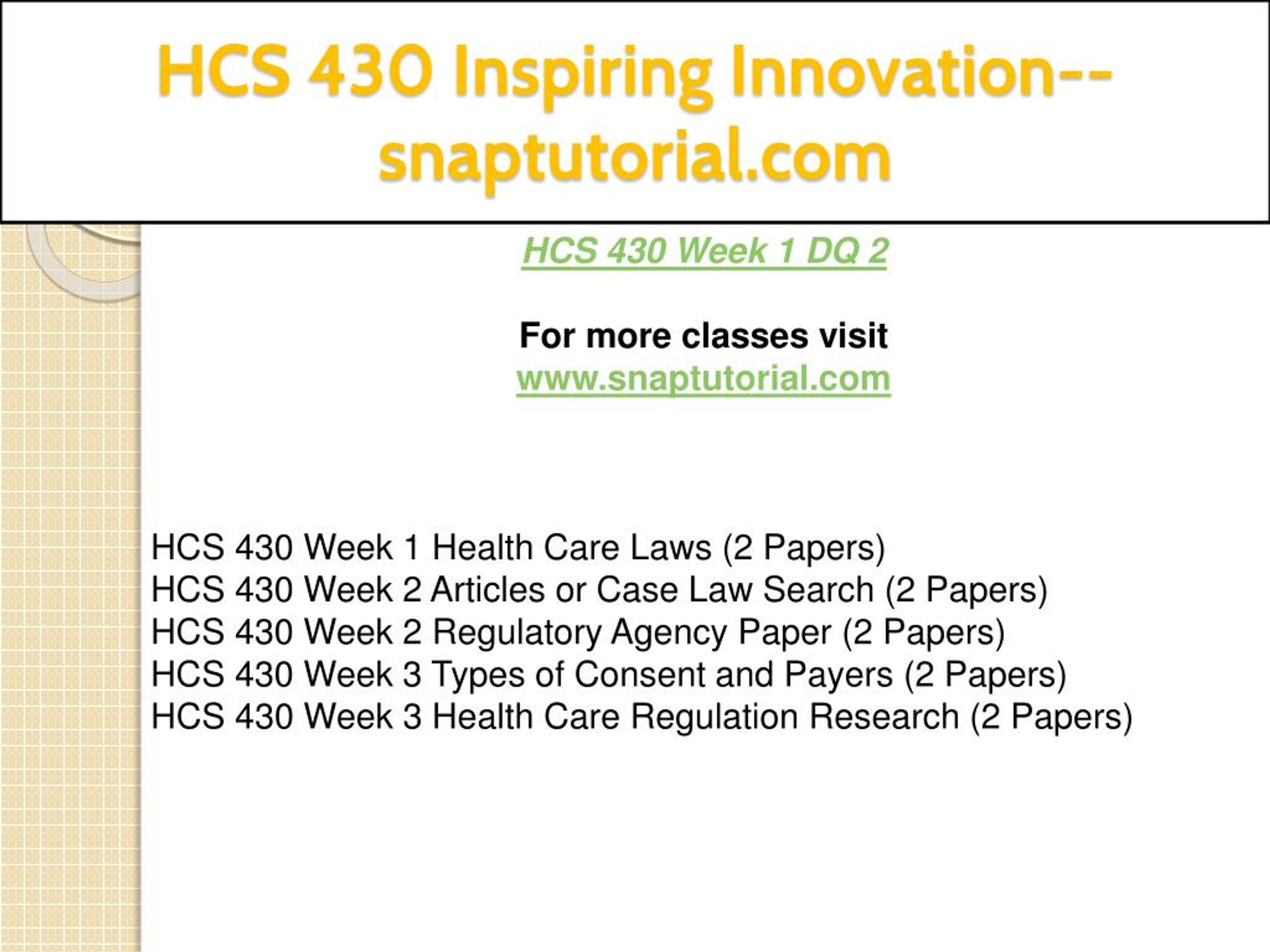 HCS 430 Inspiring Innovation--snaptutorial.com

HCS 430 Week 1 DQ 2

For more classes visit
www.snaptutorial.com

HCS 430 Week 1 Health Care Laws (2 Papers)
HCS 430 Week 2 Articles or Case Law Search (2 Papers)
HCS 430 Week 2 Regulatory Agency Paper (2 Papers)
HCS 430 Week 3 Types of Consent and Payers (2 Papers)
HCS 430 Week 3 Health Care Regulation Research (2 Papers)